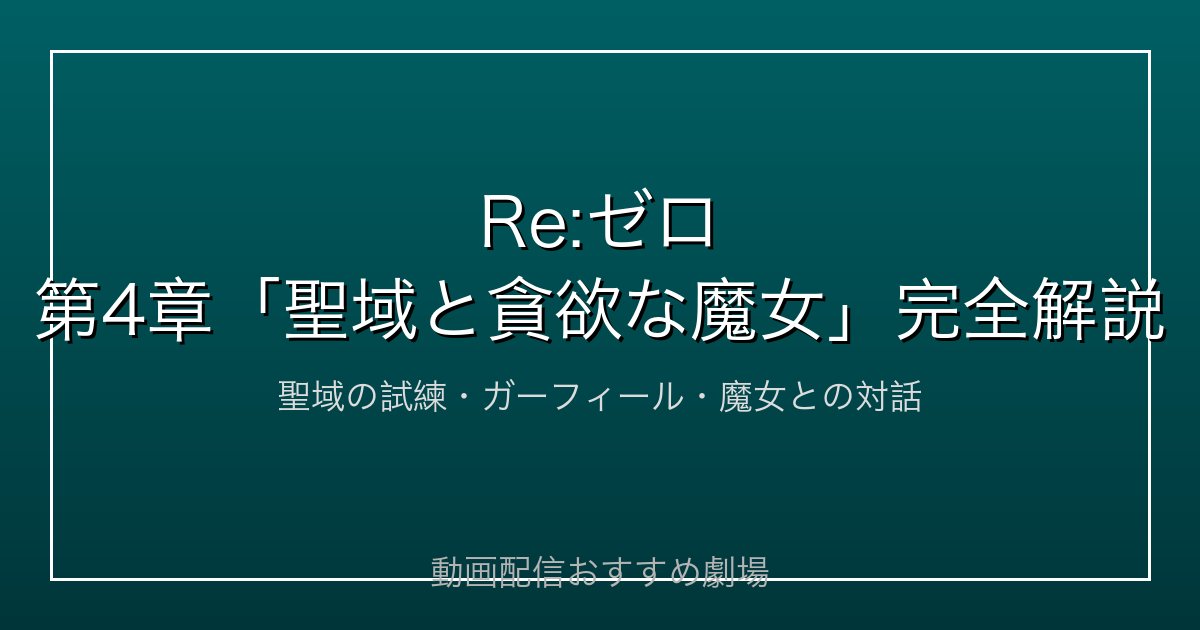 Re:ゼロ
第4章「聖域と貪欲な魔女」完全解説

聖域の試練・ガーフィール・魔女との対話

動画配信おすすめ劇場